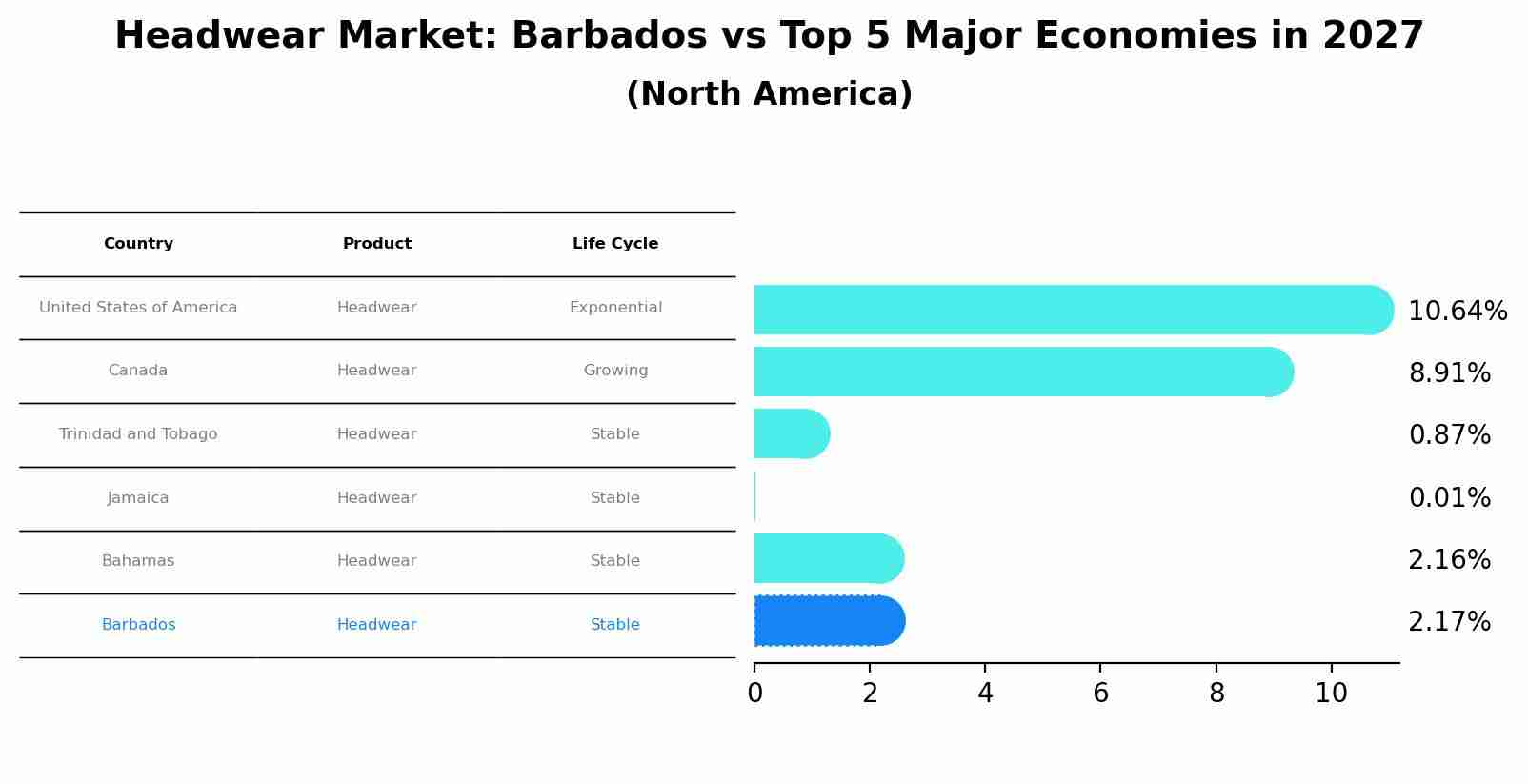 Headwear Market: Barbados vs Top 5 Major Economies in 2027
(North America)

| Country | Product | Life Cycle |
|---|---|---|
| United States of America | Headwear | Exponential |
| Canada | Headwear | Growing |
| Trinidad and Tobago | Headwear | Stable |
| Jamaica | Headwear | Stable |
| Bahamas | Headwear | Stable |
| Barbados | Headwear | Stable |

10.64%
8.91%
0.87%
0.01%
2.16%
2.17%

0 2 4 6 8 10